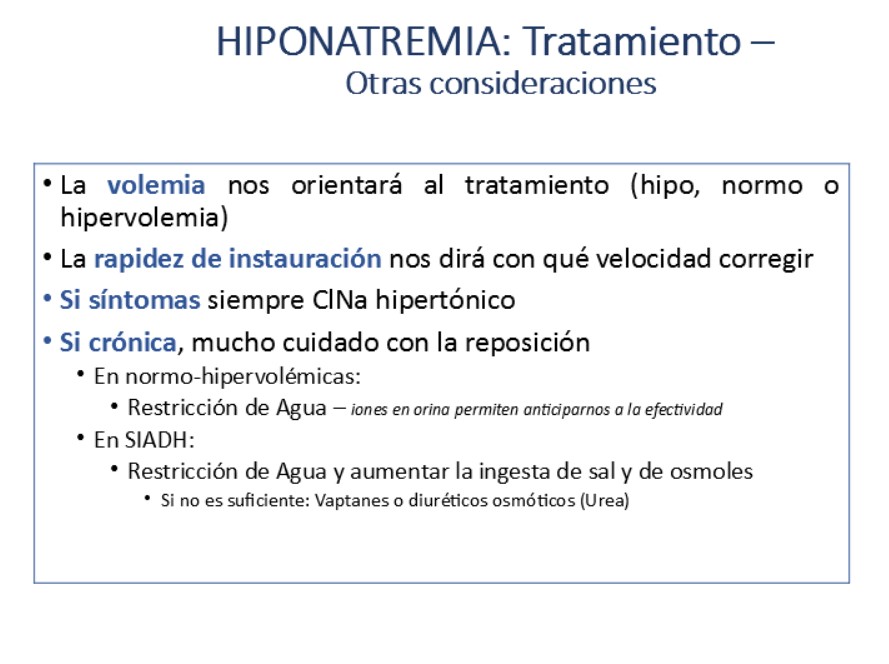 HIPONATREMIA: Tratamiento –
Otras consideraciones

• La volemia nos orientará al tratamiento (hipo, normo o hipervolemia)
• La rapidez de instauración nos dirá con qué velocidad corregir
• Si síntomas siempre ClNa hipertónico
• Si crónica, mucho cuidado con la reposición
  • En normo-hipervolémicas:
    • Restricción de Agua – iones en orina permiten anticiparnos a la efectividad
  • En SIADH:
    • Restricción de Agua y aumentar la ingesta de sal y de osmoles
      • Si no es suficiente: Vaptanes o diuréticos osmóticos (Urea)